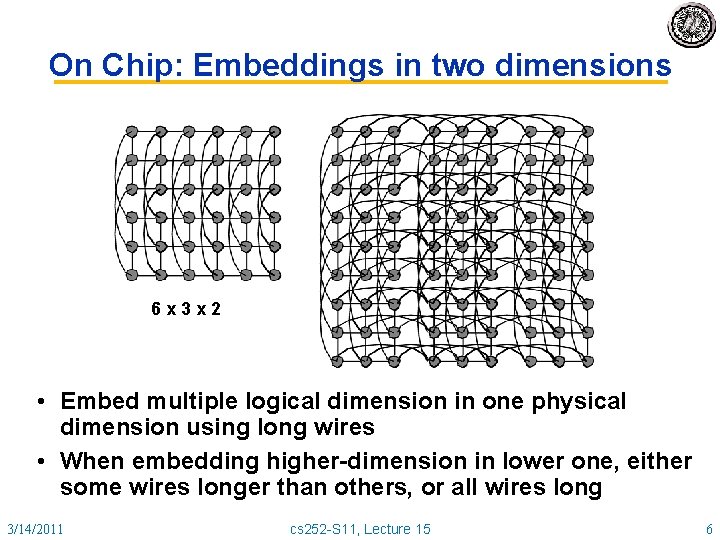 On Chip: Embeddings in two dimensions

6 x 3 x 2

• Embed multiple logical dimension in one physical dimension using long wires

• When embedding higher-dimension in lower one, either some wires longer than others, or all wires long

3/14/2011

cs252-S11, Lecture 15

6